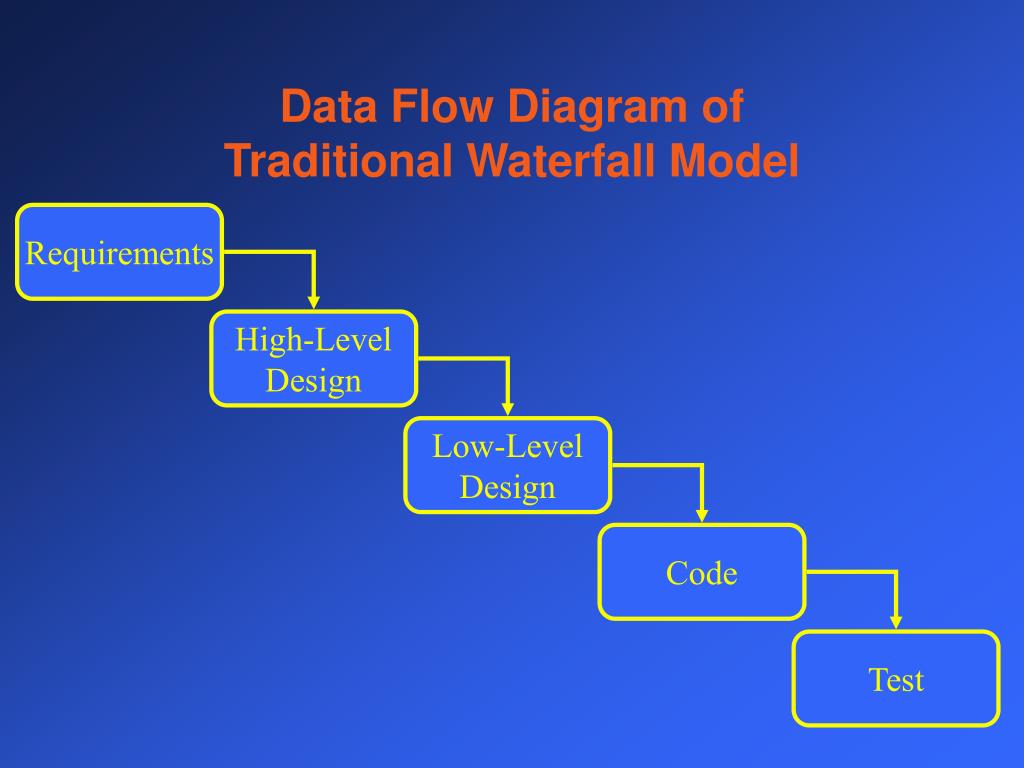 Data Flow Diagram of
Traditional Waterfall Model

Requirements

High-Level Design

Low-Level Design

Code

Test